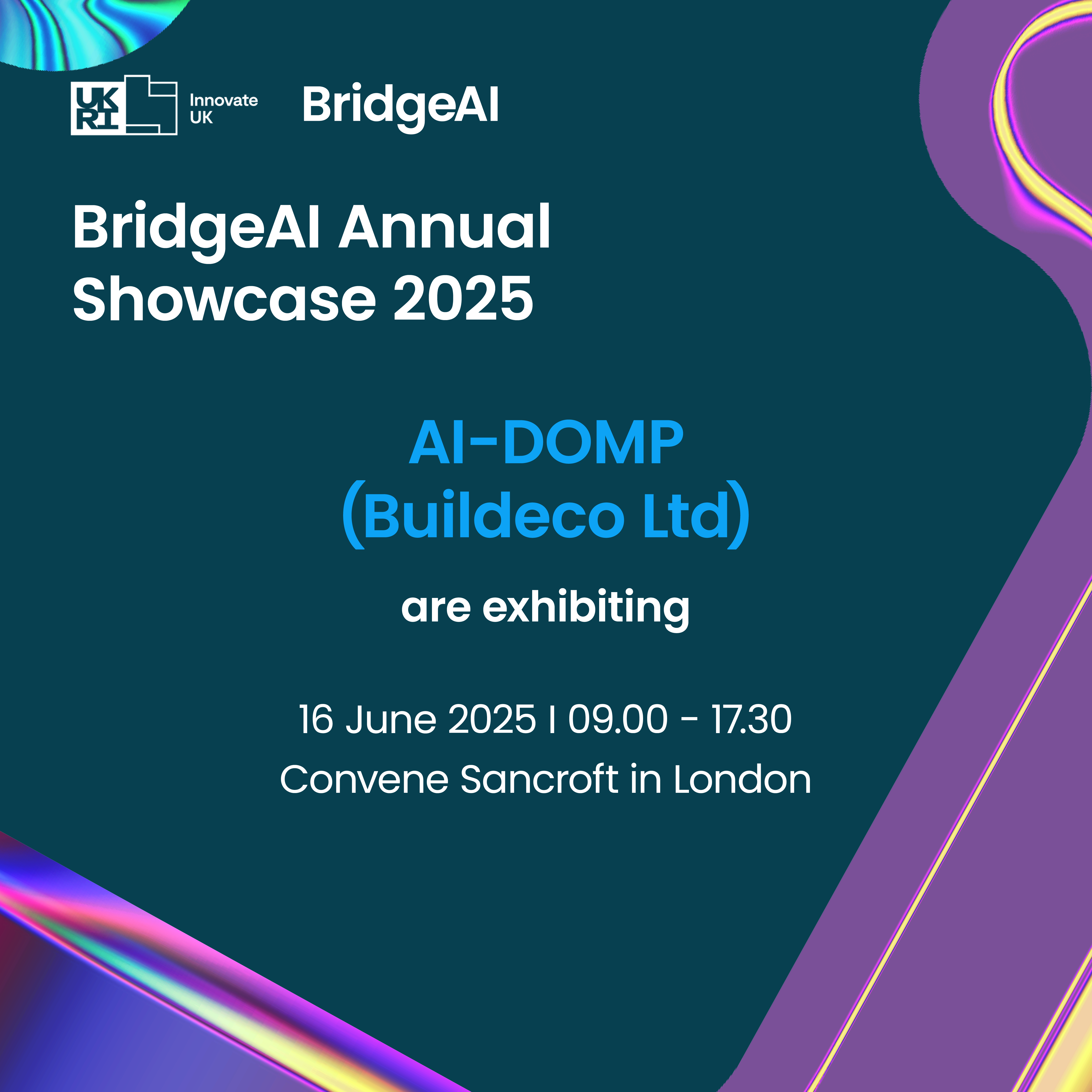 UKRI Innovate UK

BridgeAI

BridgeAI Annual Showcase 2025

AI-DOMP (Buildeco Ltd)

are exhibiting

16 June 2025 I 09.00 - 17.30
Convene Sancroft in London